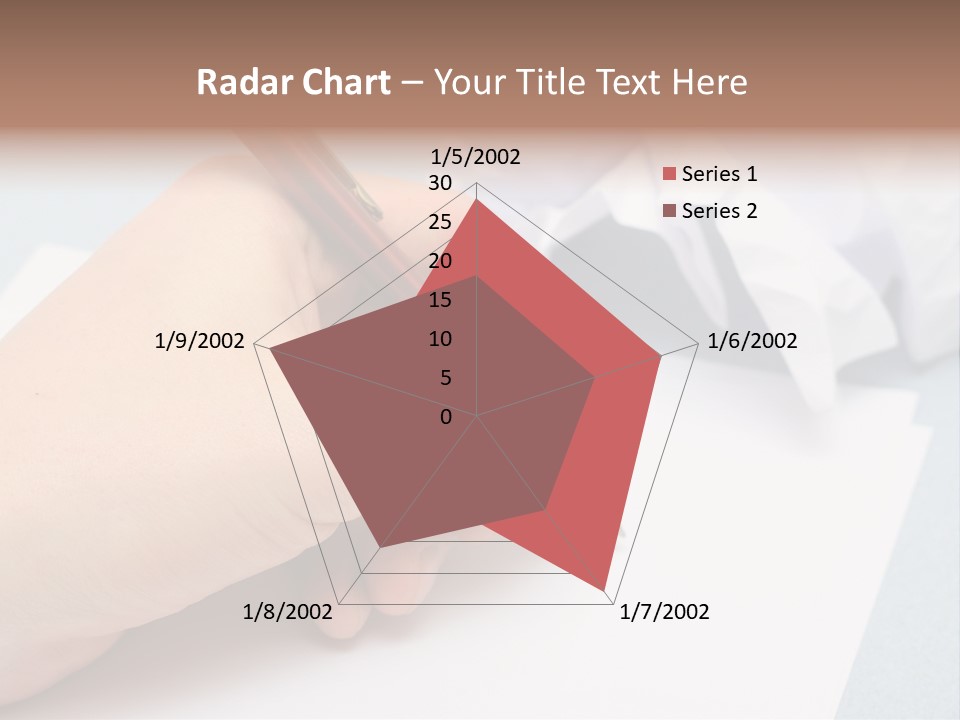 Radar Chart – Your Title Text Here

1/5/2002
30
25
20
15
10
5
0
1/6/2002
1/7/2002
1/8/2002
1/9/2002

Series 1
Series 2